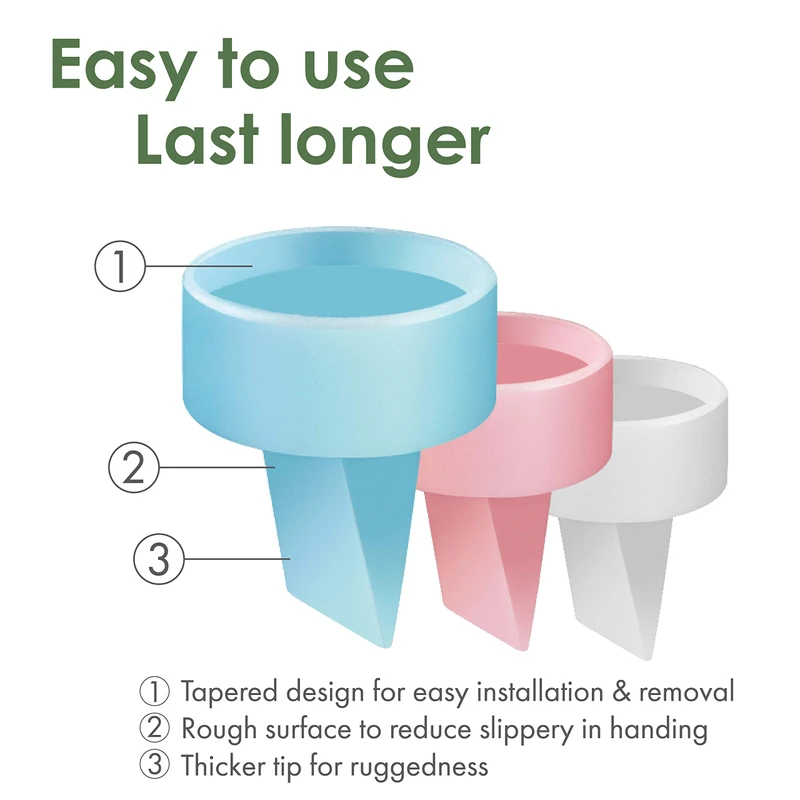 Easy to use
Last longer

①

②

③

① Tapered design for easy installation & removal
② Rough surface to reduce slippery in handing
③ Thicker tip for ruggedness